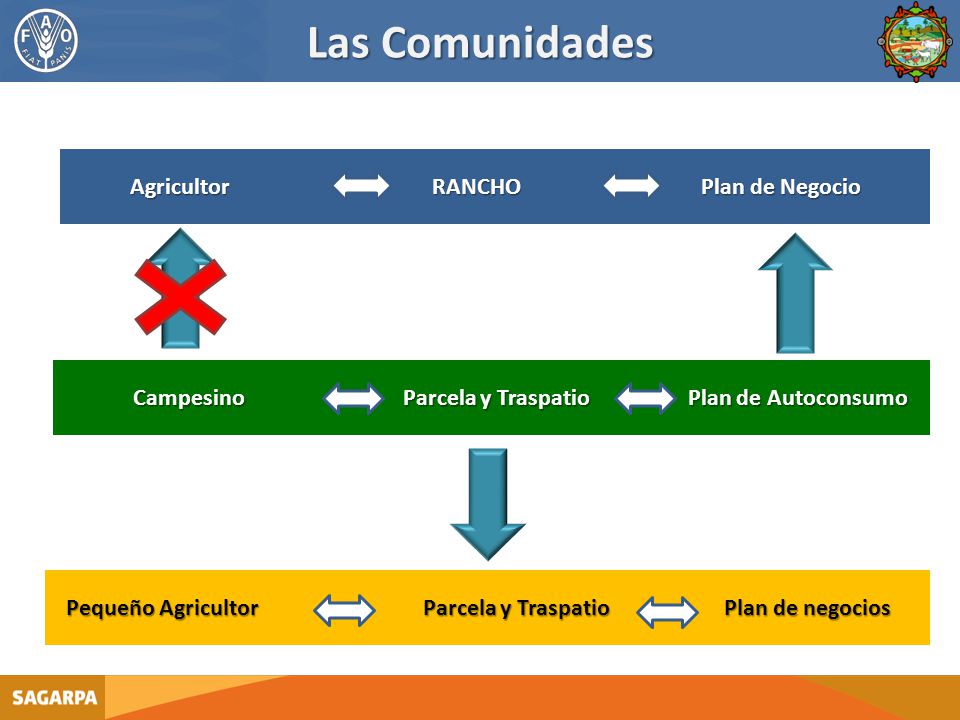 FAO FIAT PANIS

Las Comunidades

Agricultor RANCHO Plan de Negocio

Campesino Parcela y Traspatio Plan de Autoconsumo

Pequeño Agricultor Parcela y Traspatio Plan de negocios

SAGARPA